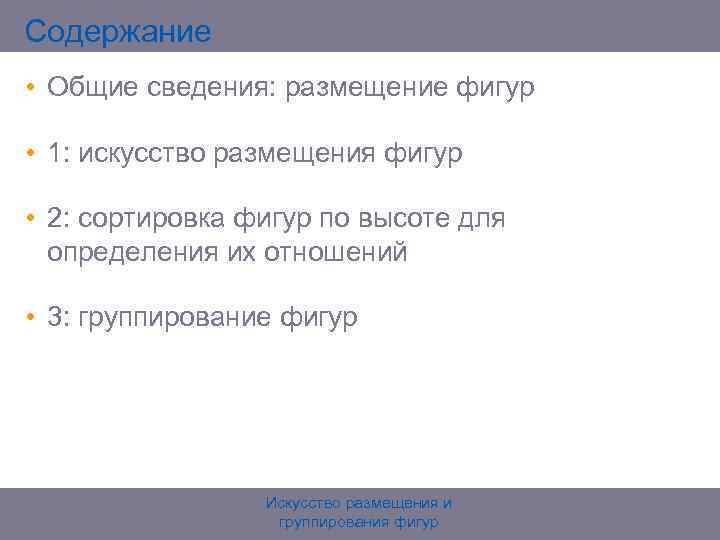 Содержание

• Общие сведения: размещение фигур

• 1: искусство размещения фигур

• 2: сортировка фигур по высоте для определения их отношений

• 3: группирование фигур

Искусство размещения и группирования фигур